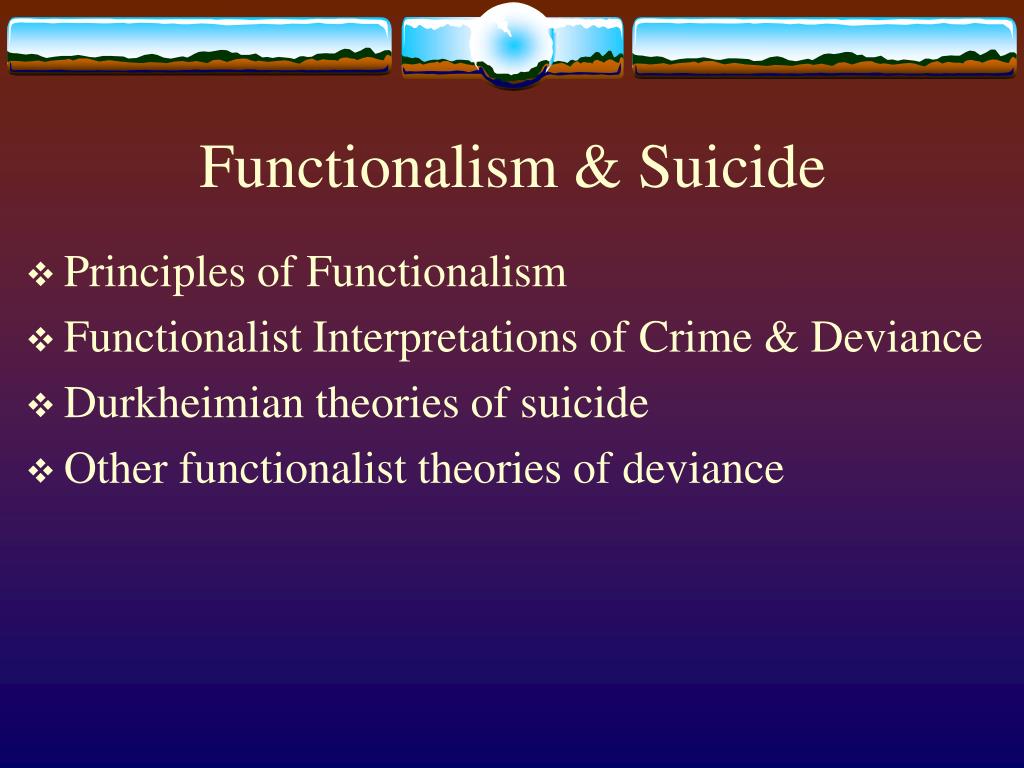 Functionalism & Suicide

❖ Principles of Functionalism
❖ Functionalist Interpretations of Crime & Deviance
❖ Durkheimian theories of suicide
❖ Other functionalist theories of deviance